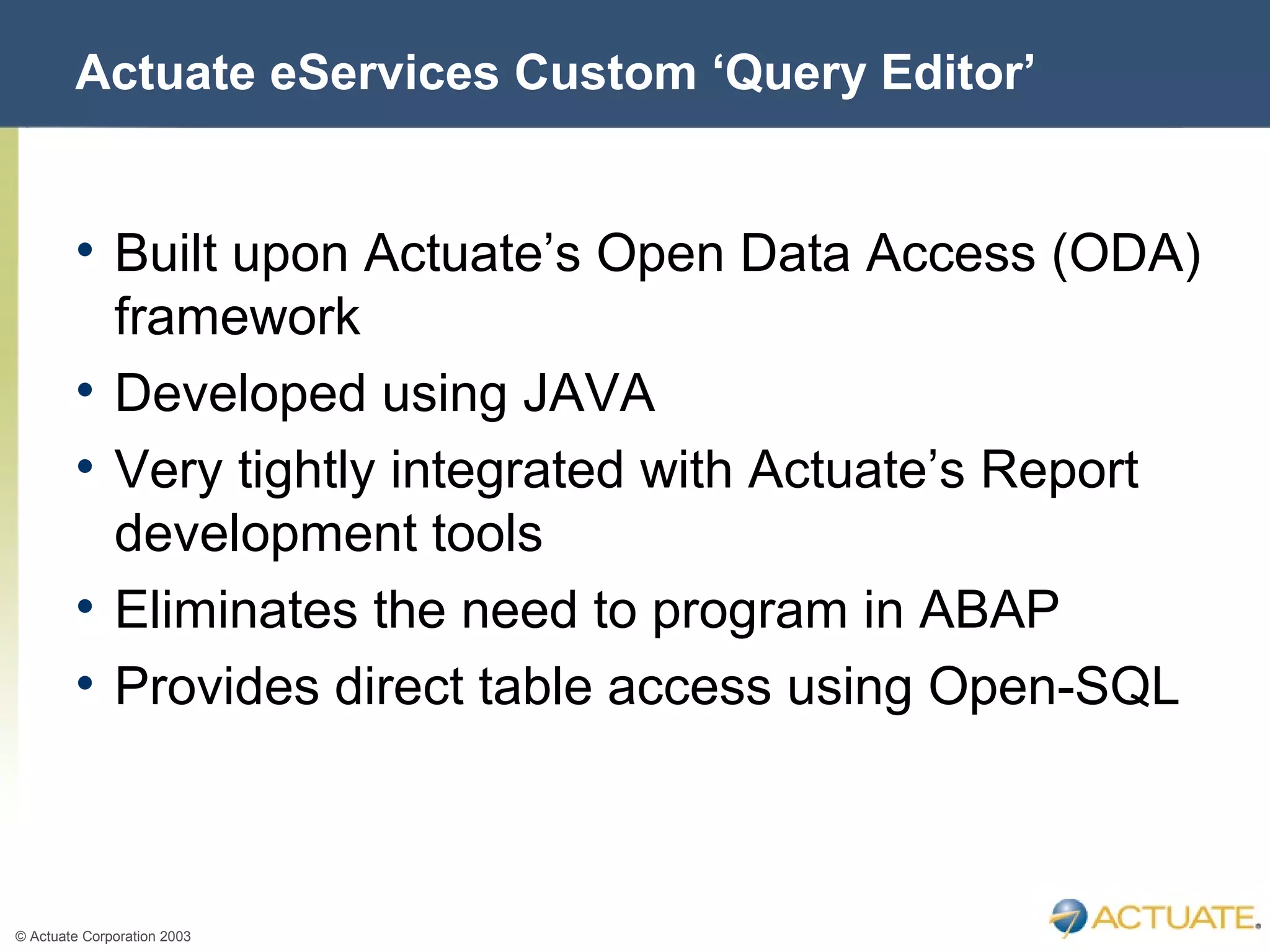 Actuate eServices Custom ‘Query Editor’

• Built upon Actuate’s Open Data Access (ODA) framework
• Developed using JAVA
• Very tightly integrated with Actuate’s Report development tools
• Eliminates the need to program in ABAP
• Provides direct table access using Open-SQL

© Actuate Corporation 2003

ACTUATE.